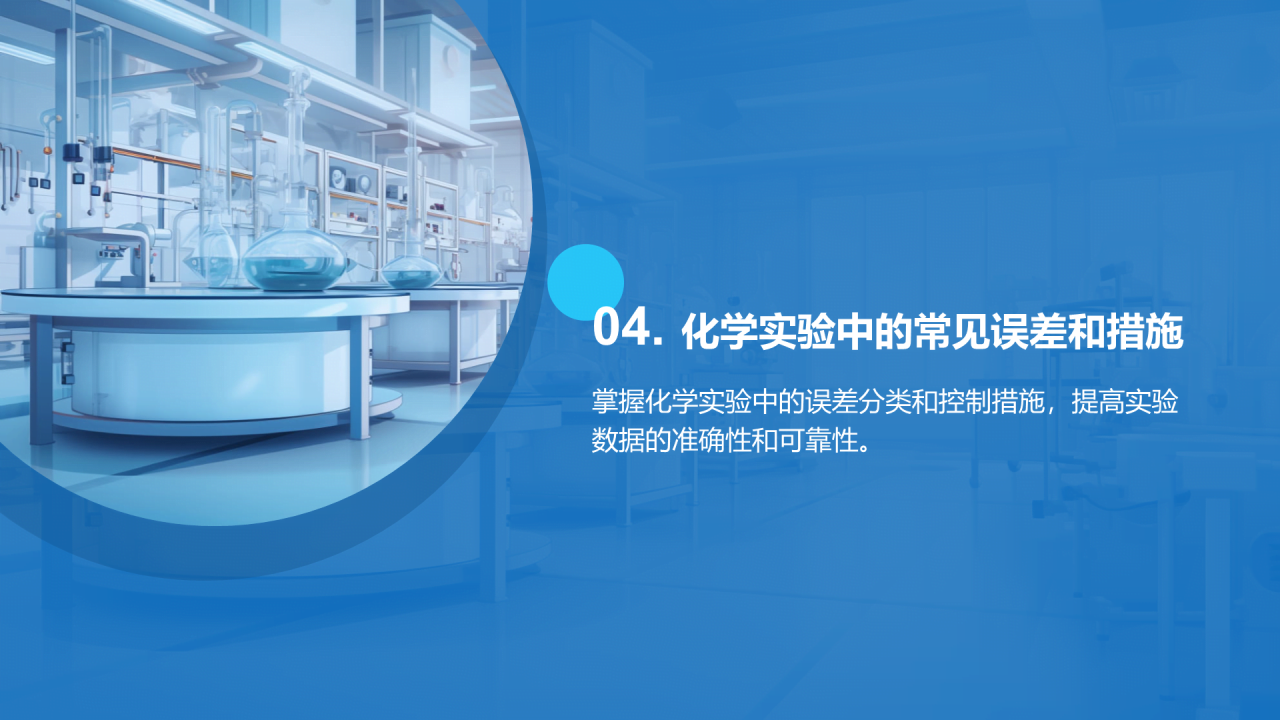 04. 化学实验中的常见误差和措施

掌握化学实验中的误差分类和控制措施，提高实验数据的准确性和可靠性。